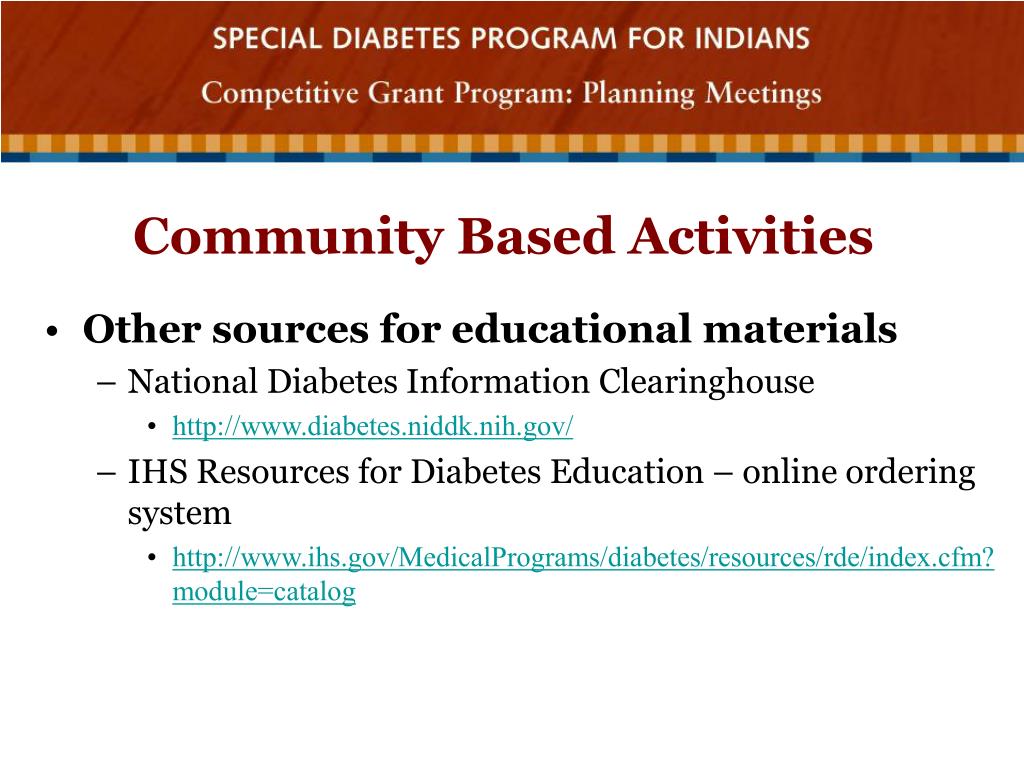 SPECIAL DIABETES PROGRAM FOR INDIANS
Competitive Grant Program: Planning Meetings

Community Based Activities

• Other sources for educational materials
– National Diabetes Information Clearinghouse
• http://www.diabetes.niddk.nih.gov/
– IHS Resources for Diabetes Education – online ordering system
• http://www.ihs.gov/MedicalPrograms/diabetes/resources/rde/index.cfm?module=catalog